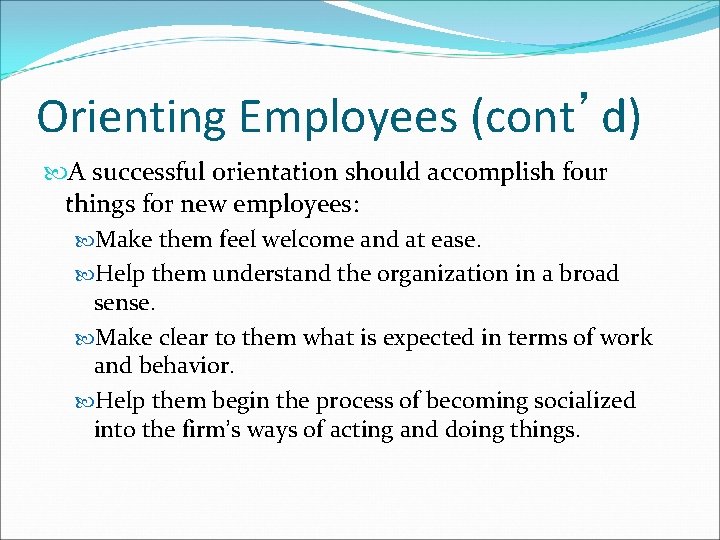 Orienting Employees (cont’d)

A successful orientation should accomplish four things for new employees:

Make them feel welcome and at ease.

Help them understand the organization in a broad sense.

Make clear to them what is expected in terms of work and behavior.

Help them begin the process of becoming socialized into the firm’s ways of acting and doing things.